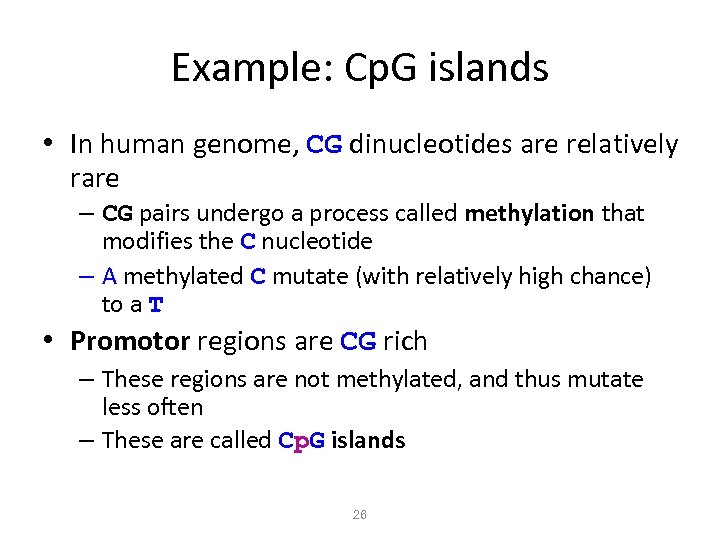 Example: CpG islands

• In human genome, CG dinucleotides are relatively rare

– CG pairs undergo a process called methylation that modifies the C nucleotide

– A methylated C mutate (with relatively high chance) to a T

• Promotor regions are CG rich

– These regions are not methylated, and thus mutate less often

– These are called CpG islands

26